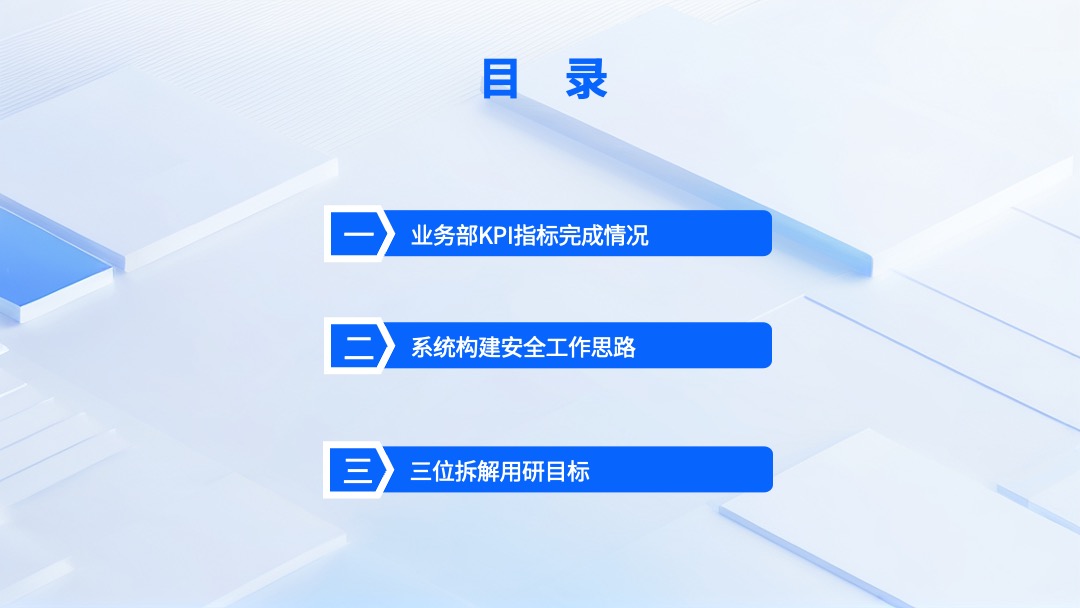 目　录

一 业务部KPI指标完成情况

二 系统构建安全工作思路

三 三位拆解用研目标